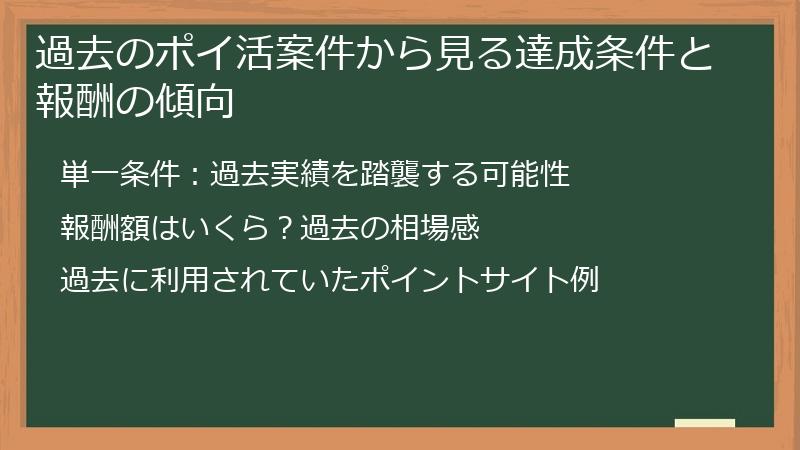 過去のポイ活案件から見る達成条件と報酬の傾向

単一条件：過去実績を踏襲する可能性

報酬額はいくら？過去の相場感

過去に利用されていたポイントサイト例